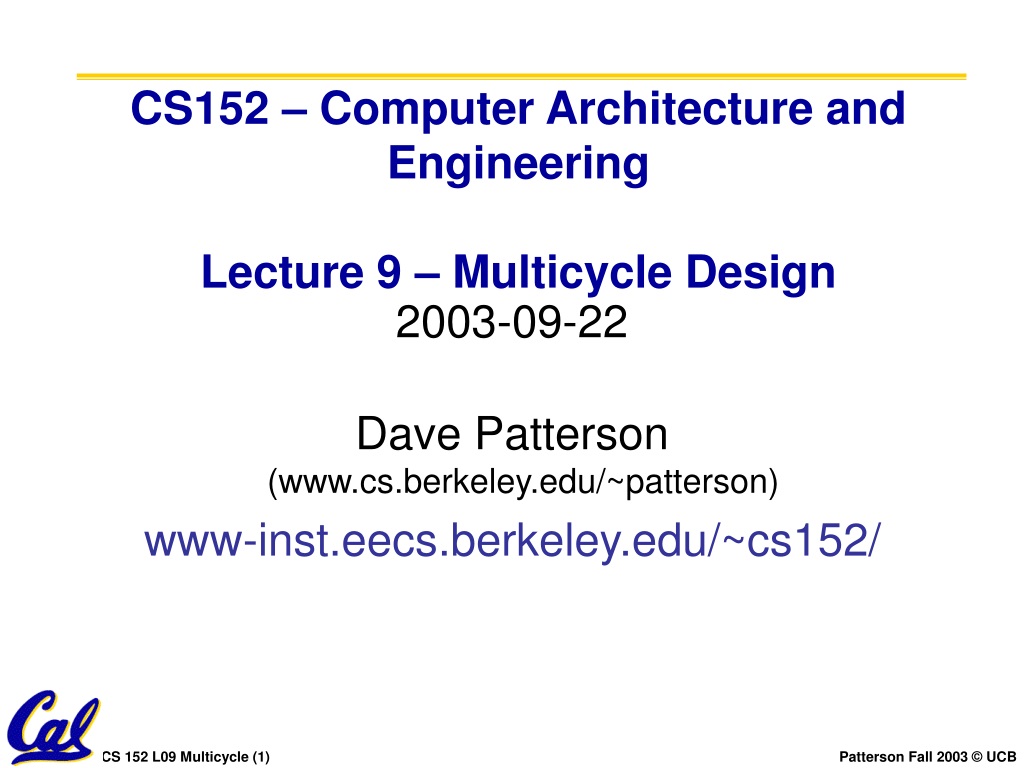 CS152 – Computer Architecture and Engineering

Lecture 9 – Multicycle Design
2003-09-22

Dave Patterson
(www.cs.berkeley.edu/~patterson)

www-inst.eecs.berkeley.edu/~cs152/

Cal

CS 152 L09 Multicycle (1)

Patterson Fall 2003 © UCB